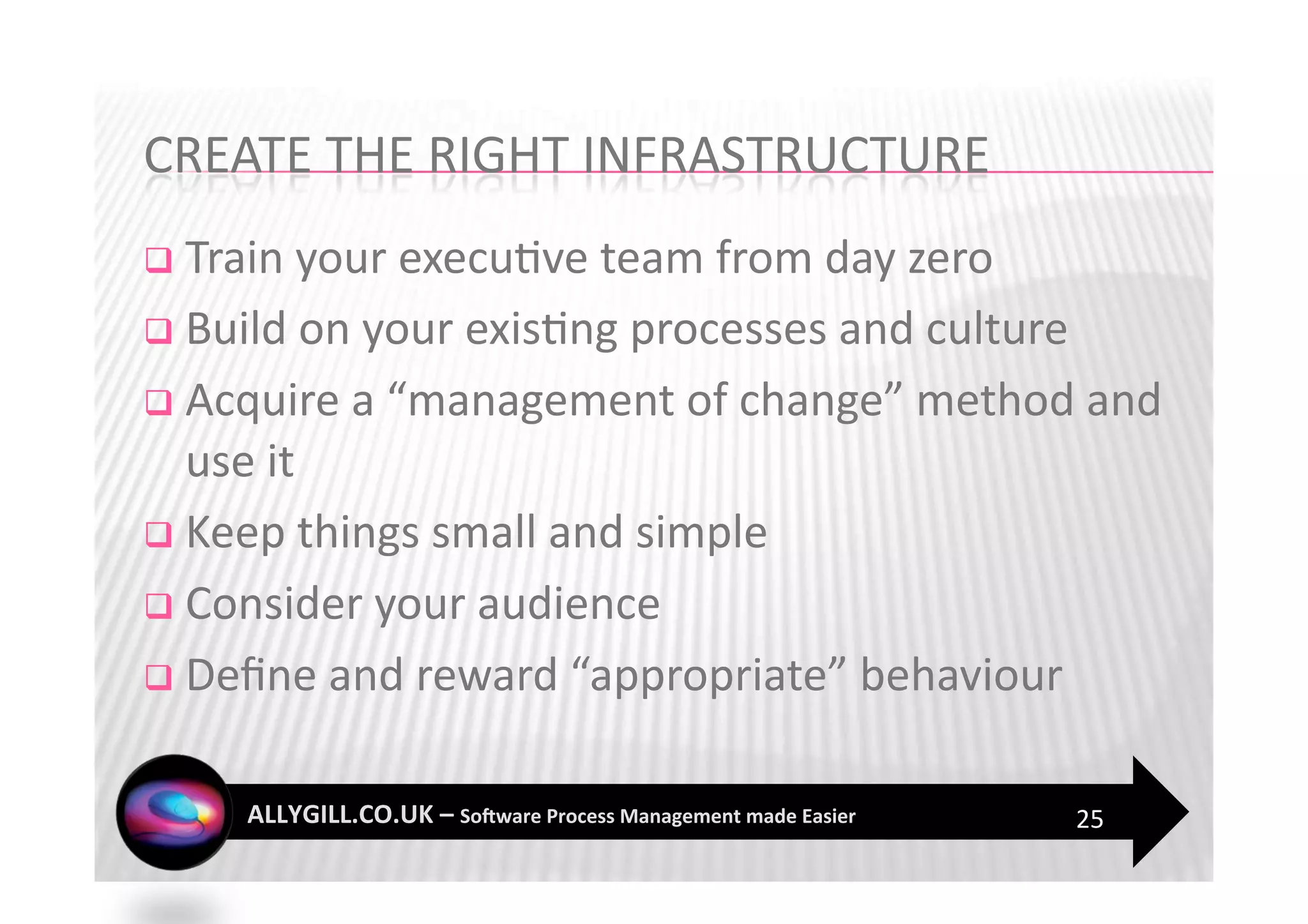 CREATE THE RIGHT INFRASTRUCTURE

❑ Train your executive team from day zero

❑ Build on your existing processes and culture

❑ Acquire a “management of change” method and use it

❑ Keep things small and simple

❑ Consider your audience

❑ Define and reward “appropriate” behaviour

ALLYGILL.CO.UK – Software Process Management made Easier 25